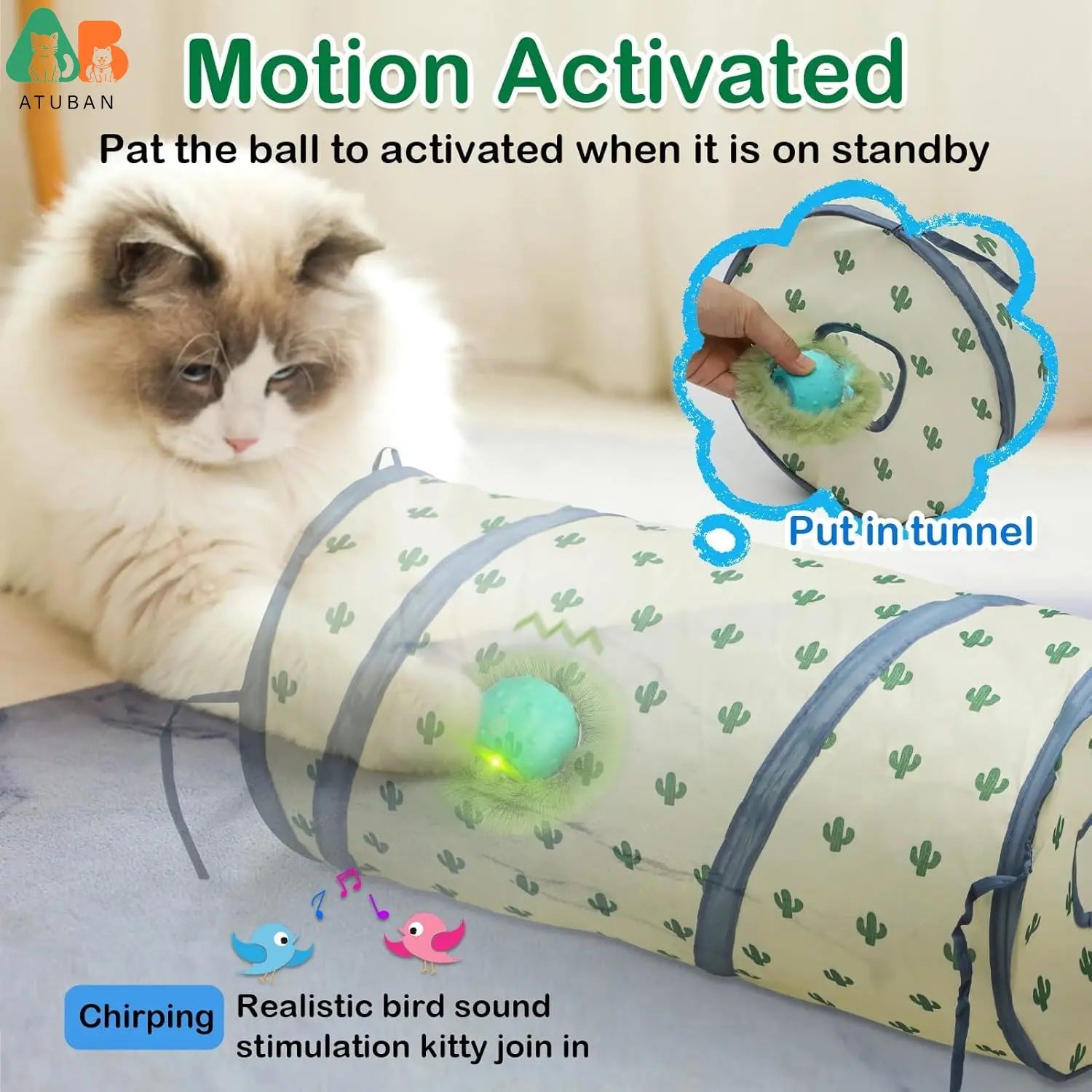 ATUBAN

Motion Activated

Pat the ball to activated when it is on standby

Put in tunnel

Chirping

Realistic bird sound stimulation kitty join in